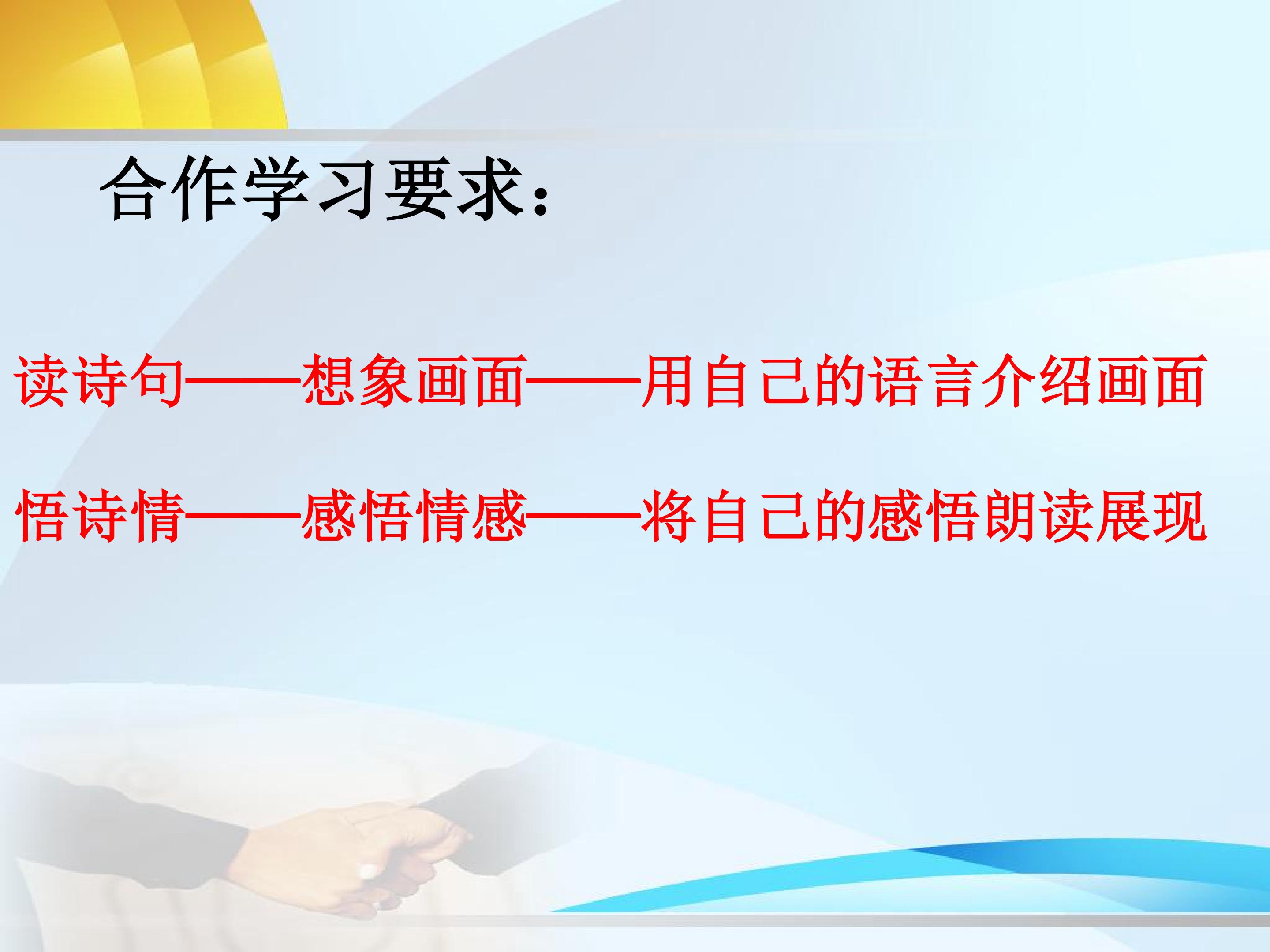 合作学习要求：

读诗句——想象画面——用自己的语言介绍画面

悟诗情——感悟情感——将自己的感悟朗读展现